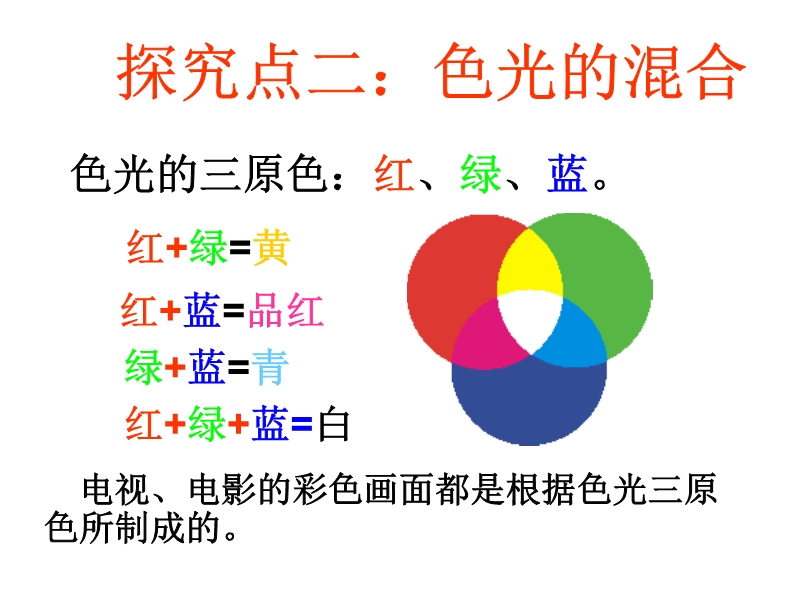 探究点二：色光的混合

色光的三原色：红、绿、蓝。

红+绿=黄

红+蓝=品红

绿+蓝=青

红+绿+蓝=白

电视、电影的彩色画面都是根据色光三原色所制成的。